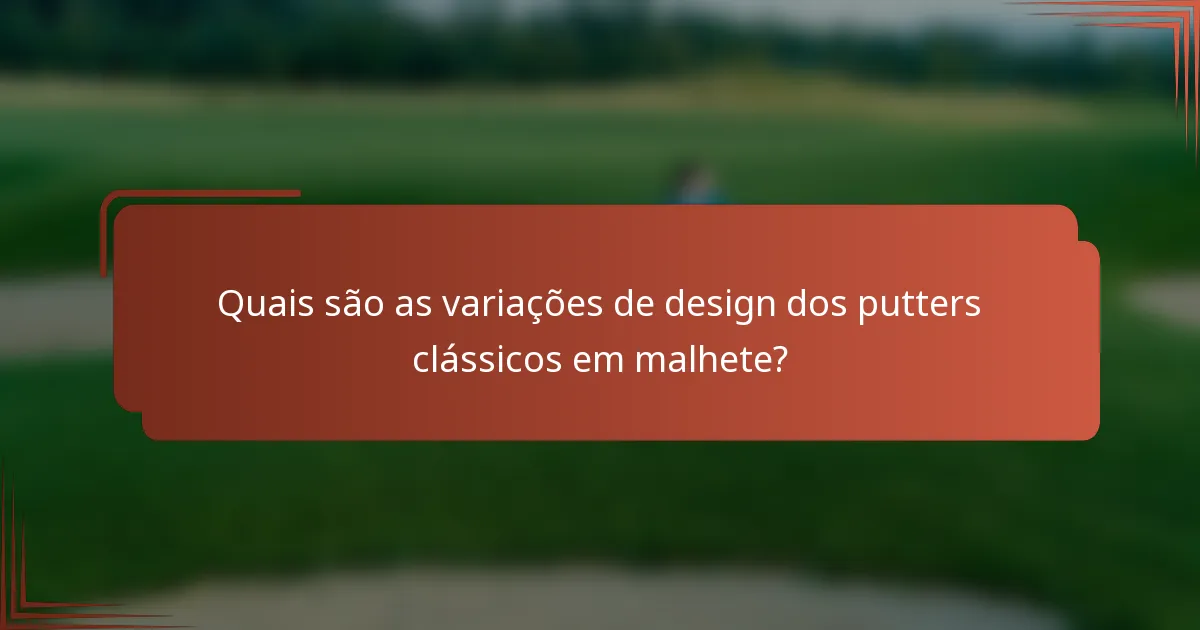 Quais são as variações de design dos putters clássicos em malhete?